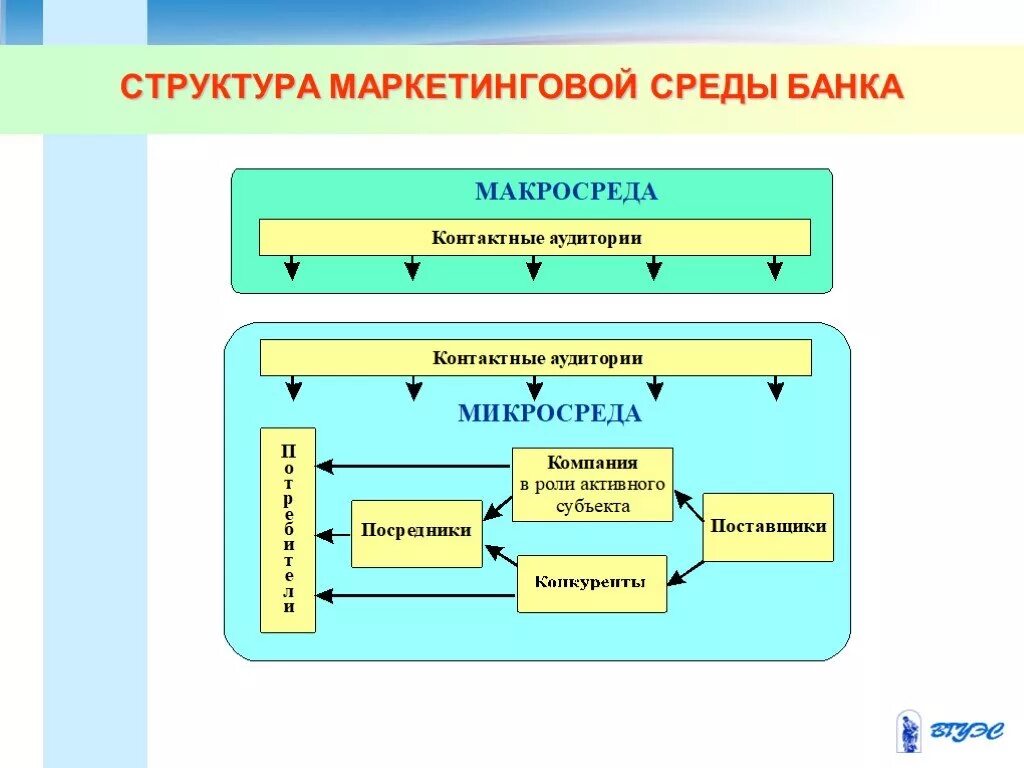 СТРУКТУРА МАРКЕТИНГОВОЙ СРЕДЫ БАНКА

МАКРОСРЕДА

Контактные аудитории

Контактные аудитории

МИКРОСРЕДА

Потребители

Компания в роли активного субъекта

Посредники

Поставщики

Конкуренты

ВГУЭС